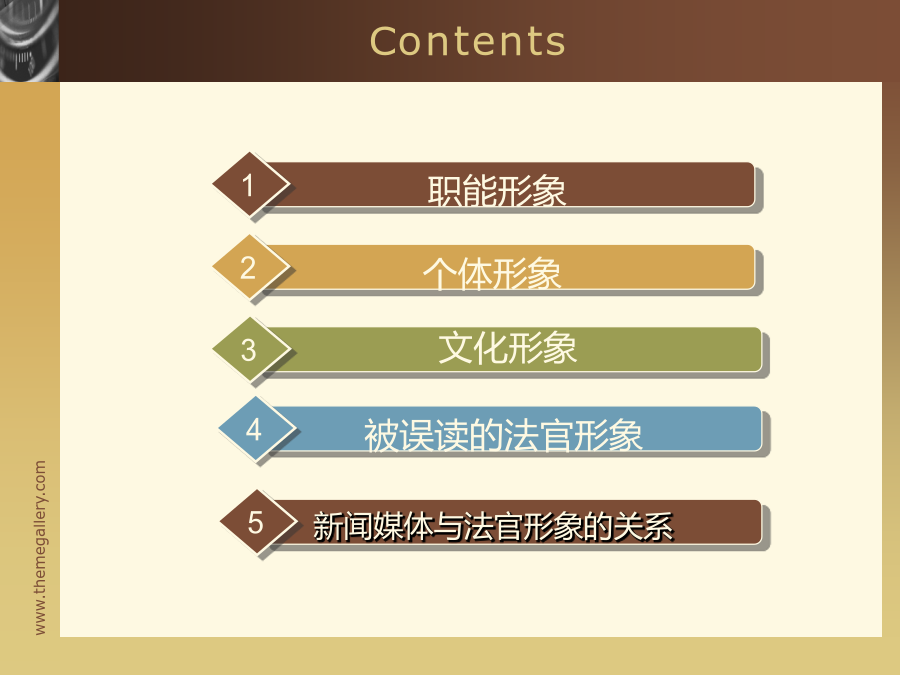 Contents

1 职能形象

2 个体形象

3 文化形象

4 被误读的法官形象

5 新闻媒体与法官形象的关系

www.themegallery.com